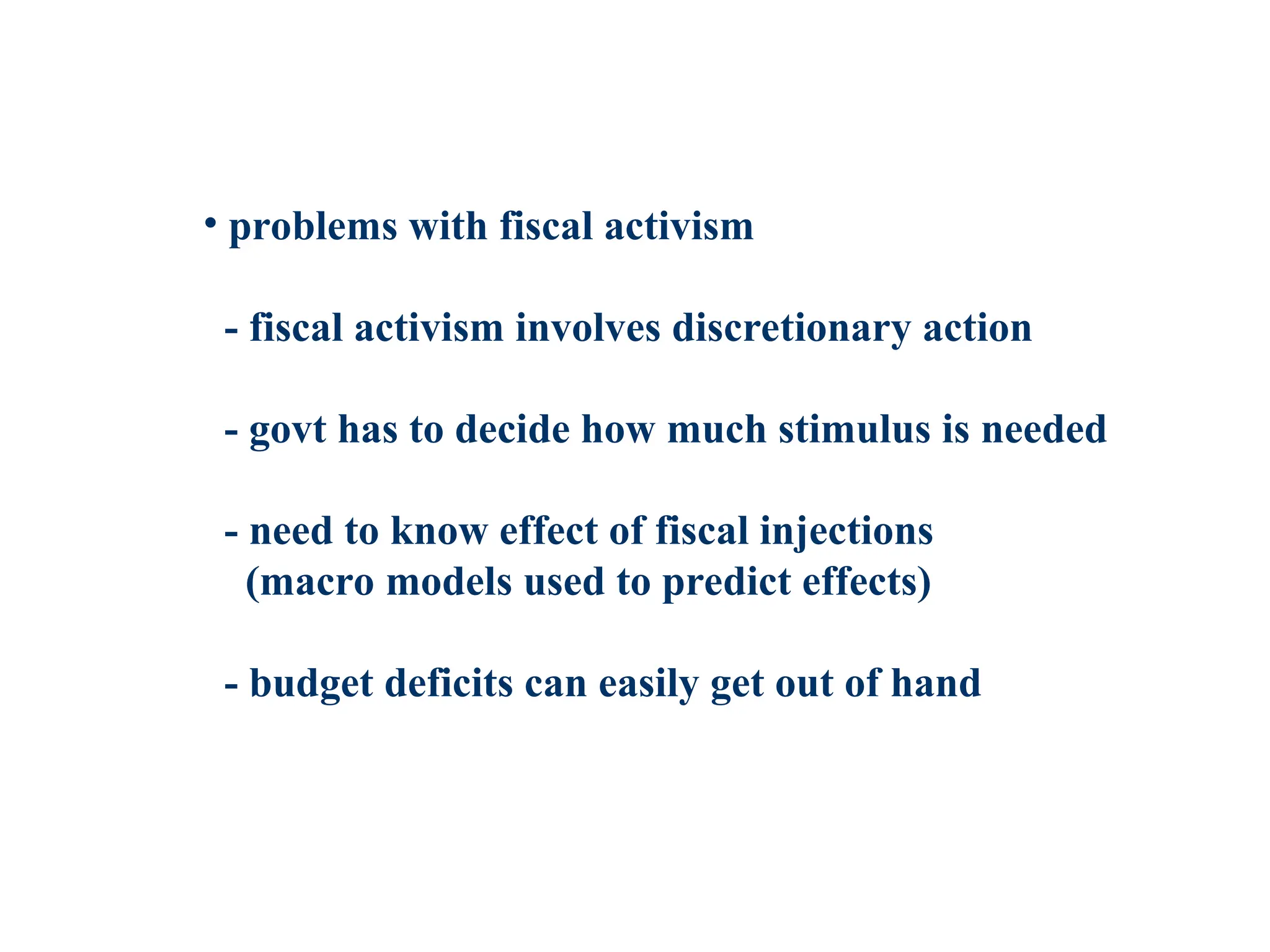 • problems with fiscal activism

- fiscal activism involves discretionary action

- govt has to decide how much stimulus is needed

- need to know effect of fiscal injections (macro models used to predict effects)

- budget deficits can easily get out of hand